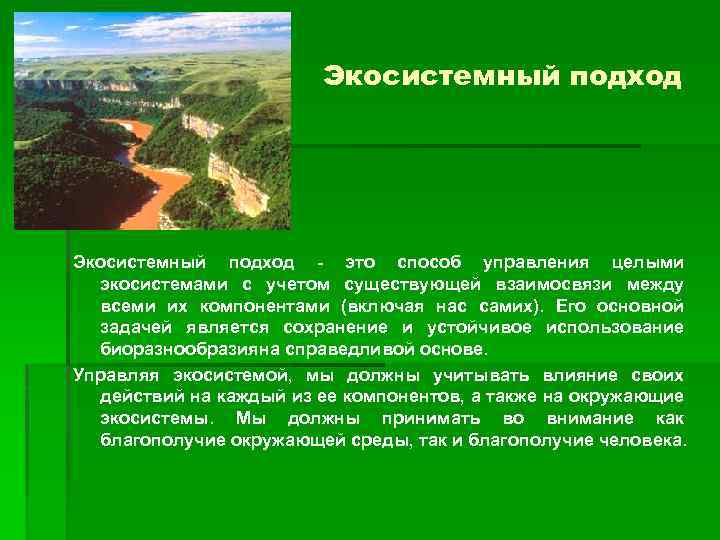 Экосистемный подход

Экосистемный подход - это способ управления целыми экосистемами с учетом существующей взаимосвязи между всеми их компонентами (включая нас самих). Его основной задачей является сохранение и устойчивое использование биоразнообразияна справедливой основе.

Управляя экосистемой, мы должны учитывать влияние своих действий на каждый из ее компонентов, а также на окружающие экосистемы. Мы должны принимать во внимание как благополучие окружающей среды, так и благополучие человека.